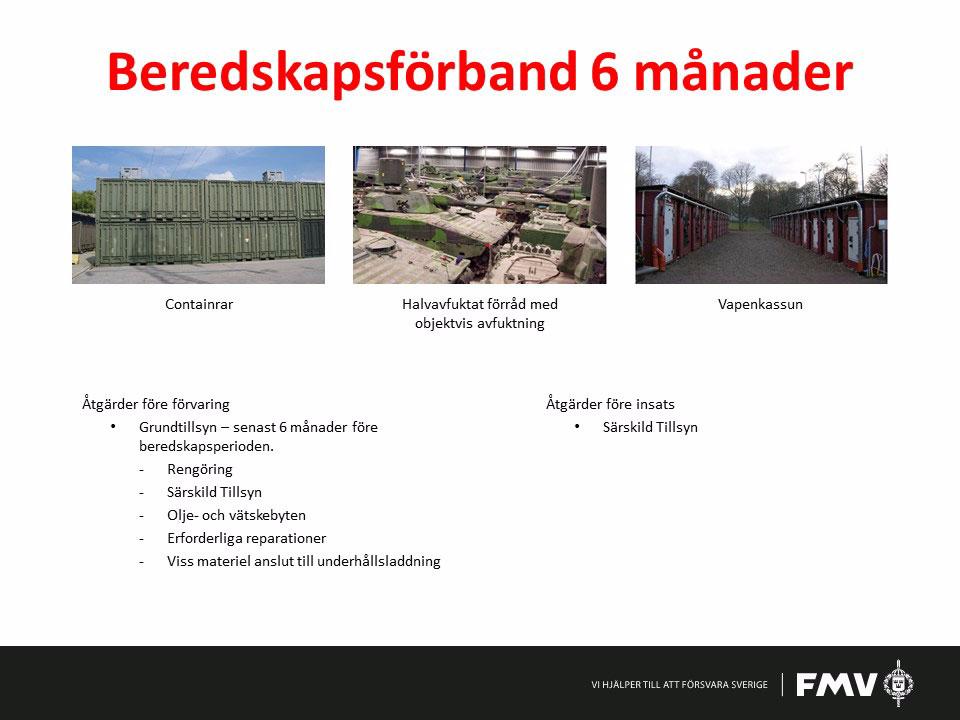 Beredskapsförband 6 månader

Containrar

Halvavfuktat förråd med objektvis avfuktning

Vapenkassun

Åtgärder före förvaring
• Grundtillsyn – senast 6 månader före beredskapsperioden.
- Rengöring
- Särskild Tillsyn
- Olje- och vätskebyten
- Erforderliga reparationer
- Viss materiel anslut till underhållsladdning

Åtgärder före insats
• Särskild Tillsyn

VI HJÄLPER TILL ATT FÖRSVARA SVERIGE
FMV